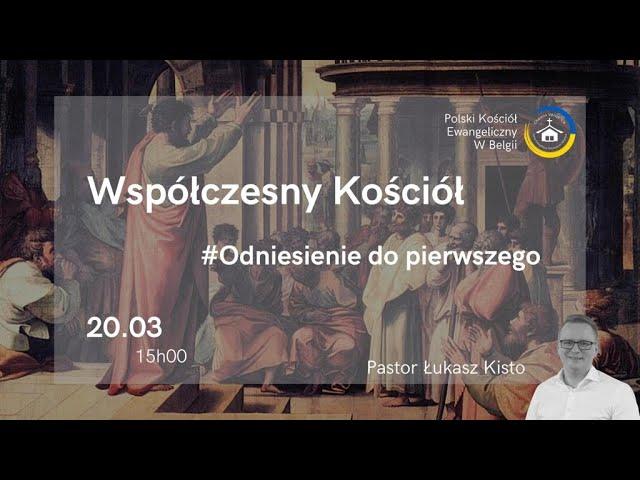 Polski Kościół Ewangeliczny W Belgii

Współczesny Kościół

#Odniesienie do pierwszego

20.03
15h00

Pastor Łukasz Kisto